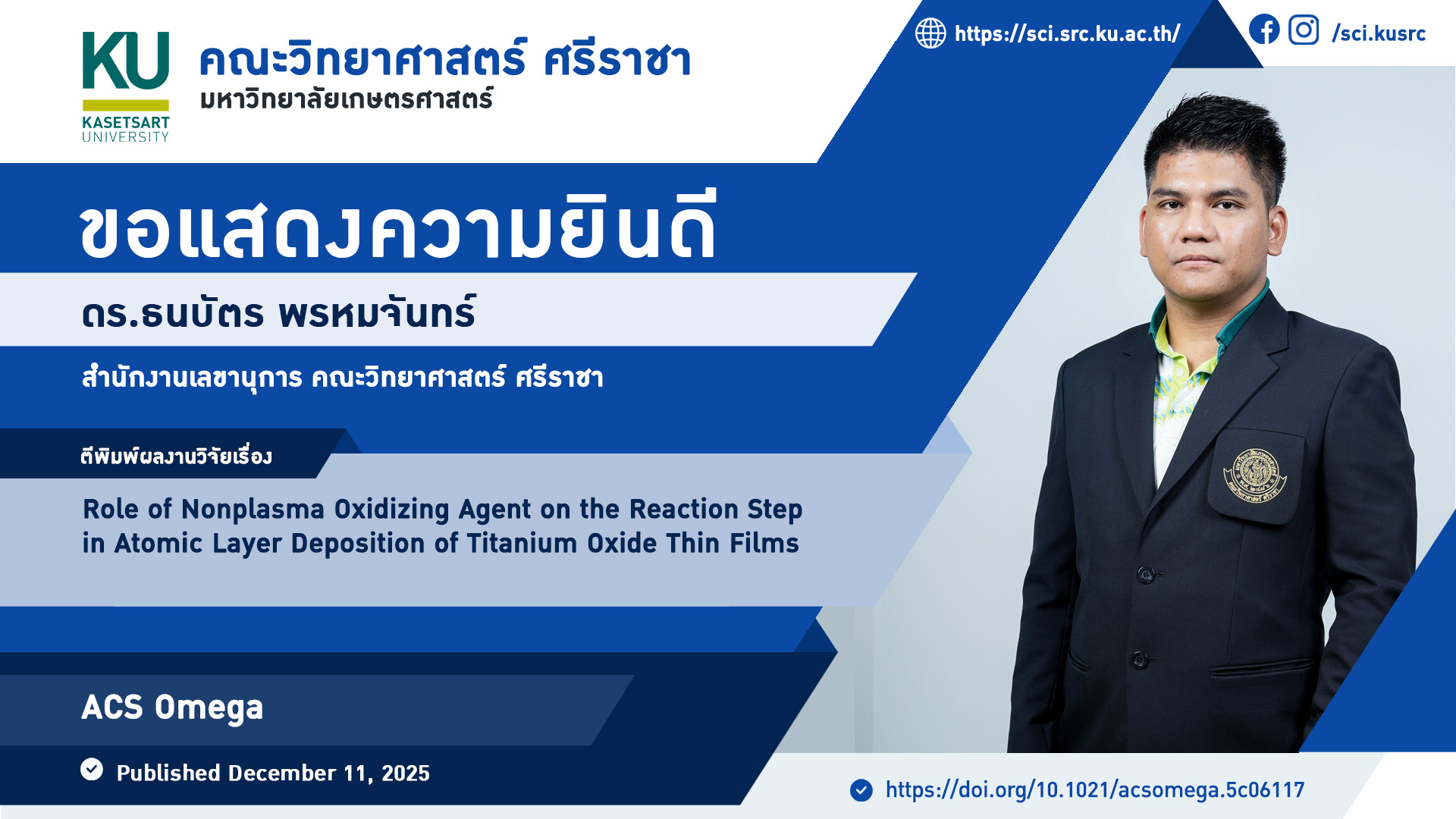 KU
KASETSART UNIVERSITY

คณะวิทยาศาสตร์ ศรีราชา
มหาวิทยาลัยเกษตรศาสตร์

https://sci.src.ku.ac.th/

/sci.kusrc

ขอแสดงความยินดี

ดร.ธนบัตร พรหมจันทร์

สำนักงานเลขานุการ คณะวิทยาศาสตร์ ศรีราชา

ตีพิมพ์ผลงานวิจัยเรื่อง

Role of Nonplasma Oxidizing Agent on the Reaction Step in Atomic Layer Deposition of Titanium Oxide Thin Films

ACS Omega

Published December 11, 2025

https://doi.org/10.1021/acsomega.5c06117